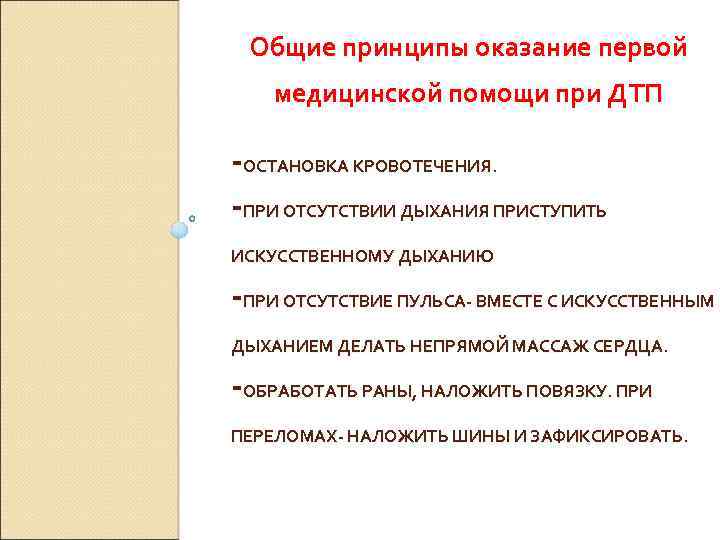 Общие принципы оказание первой медицинской помощи при ДТП

-ОСТАНОВКА КРОВОТЕЧЕНИЯ.

-ПРИ ОТСУТСТВИИ ДЫХАНИЯ ПРИСТУПИТЬ ИСКУССТВЕННОМУ ДЫХАНИЮ

-ПРИ ОТСУТСТВИЕ ПУЛЬСА- ВМЕСТЕ С ИСКУССТВЕННЫМ ДЫХАНИЕМ ДЕЛАТЬ НЕПРЯМОЙ МАССАЖ СЕРДЦА.

-ОБРАБОТАТЬ РАНЫ, НАЛОЖИТЬ ПОВЯЗКУ. ПРИ ПЕРЕЛОМАХ- НАЛОЖИТЬ ШИНЫ И ЗАФИКСИРОВАТЬ.